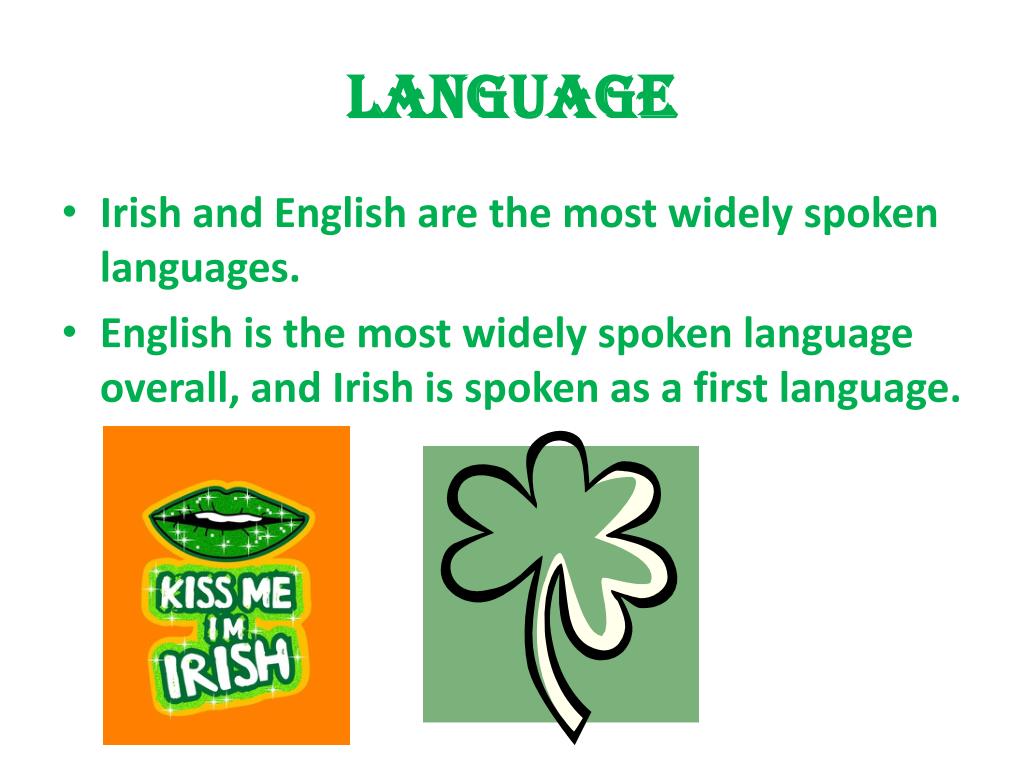 LANGUAGE

• Irish and English are the most widely spoken languages.

• English is the most widely spoken language overall, and Irish is spoken as a first language.

KISS ME I'M IRISH